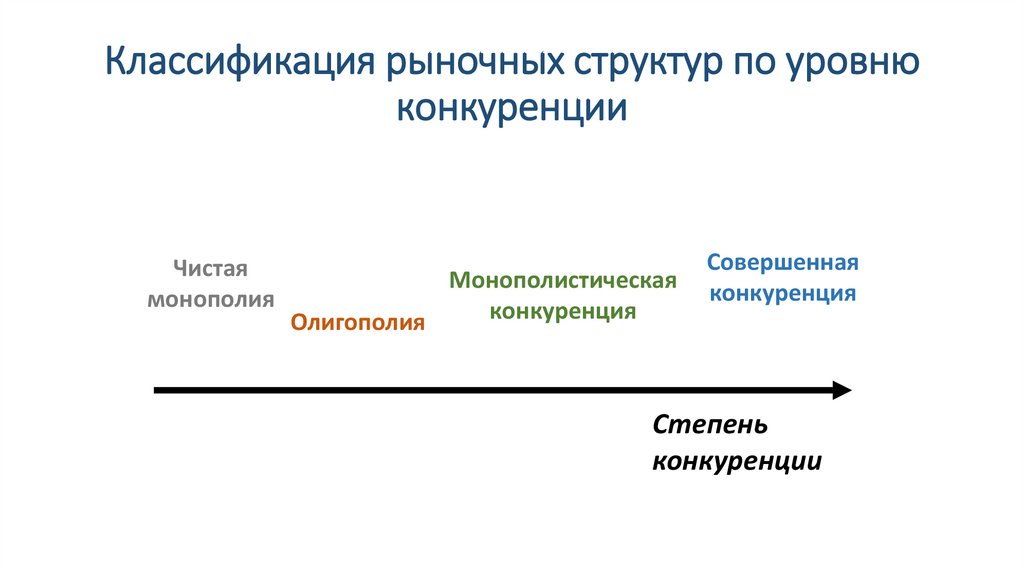 Классификация рыночных структур по уровню конкуренции

Чистая монополия

Олигополия

Монополистическая конкуренция

Совершенная конкуренция

Степень конкуренции